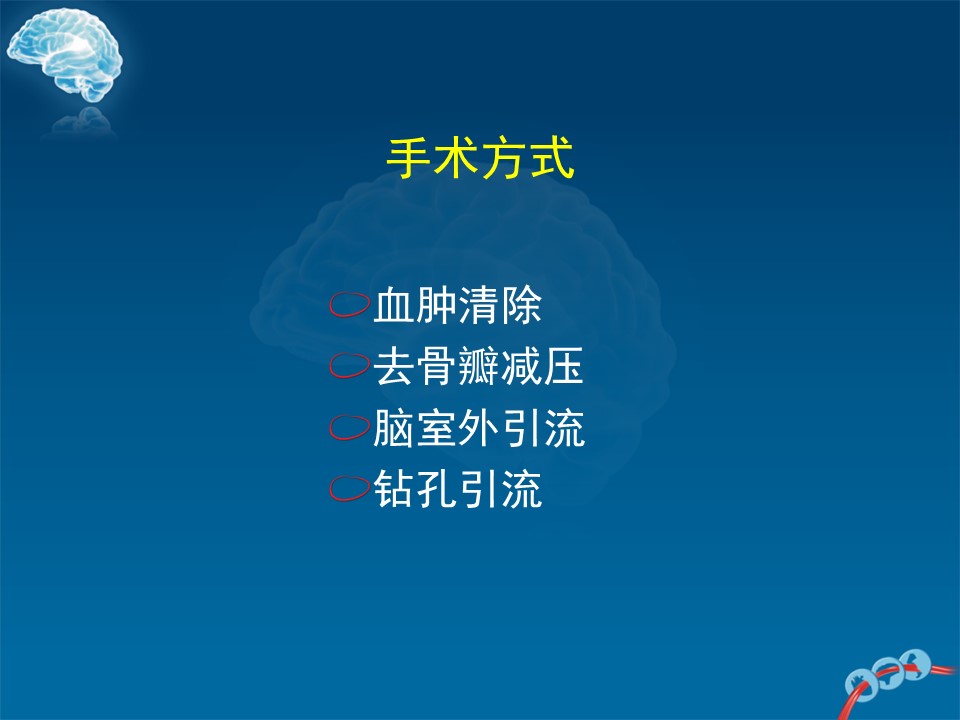 手术方式

血肿清除
去骨瓣减压
脑室外引流
钻孔引流